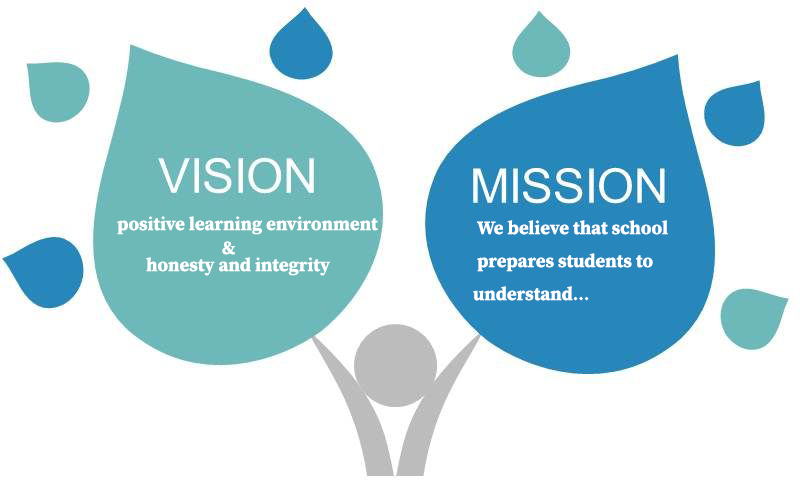 VISION

positive learning environment
&
honesty and integrity

MISSION

We believe that school prepares students to understand...